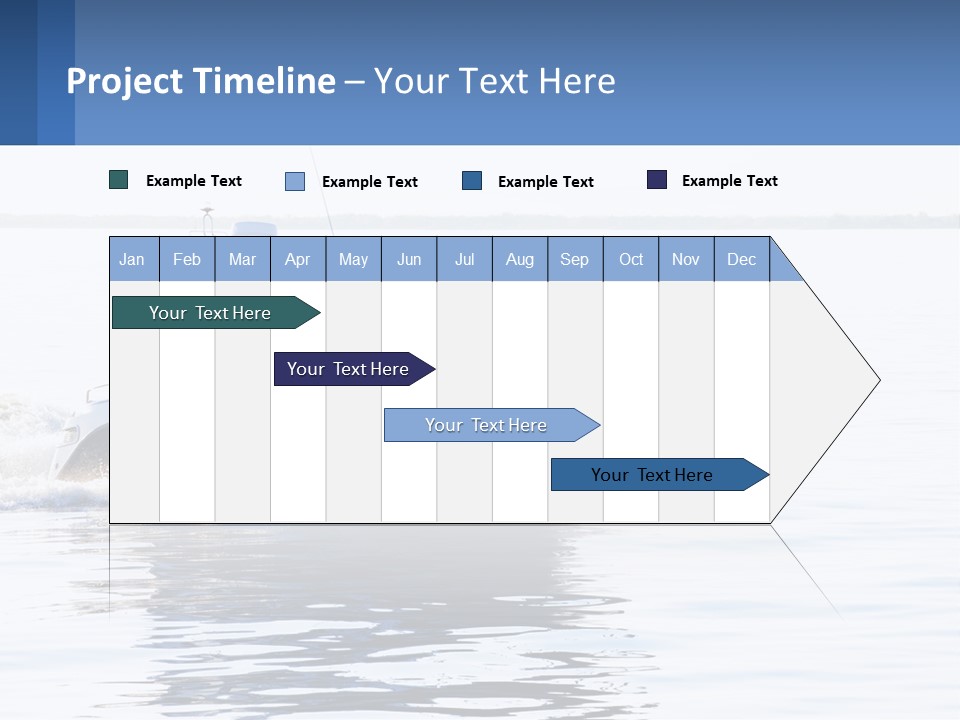 Project Timeline – Your Text Here

Example Text Example Text Example Text Example Text

| Jan | Feb | Mar | Apr | May | Jun | Jul | Aug | Sep | Oct | Nov | Dec |
|---|---|---|---|---|---|---|---|---|---|---|---|

Your Text Here

Your Text Here

Your Text Here

Your Text Here